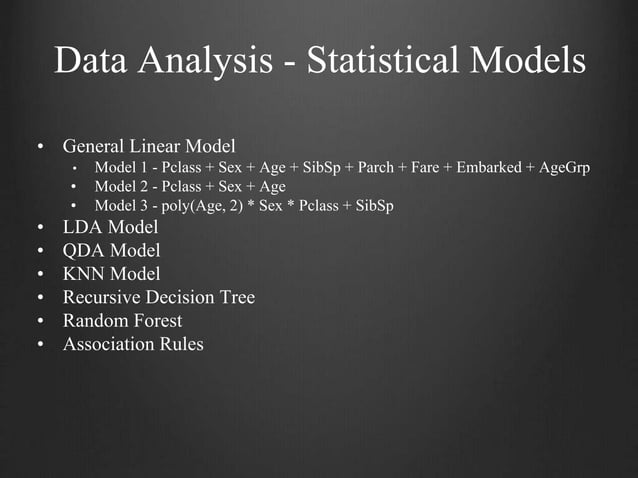 Data Analysis - Statistical Models

• General Linear Model
  • Model 1 - Pclass + Sex + Age + SibSp + Parch + Fare + Embarked + AgeGrp
  • Model 2 - Pclass + Sex + Age
  • Model 3 - poly(Age, 2) * Sex * Pclass + SibSp
• LDA Model
• QDA Model
• KNN Model
• Recursive Decision Tree
• Random Forest
• Association Rules